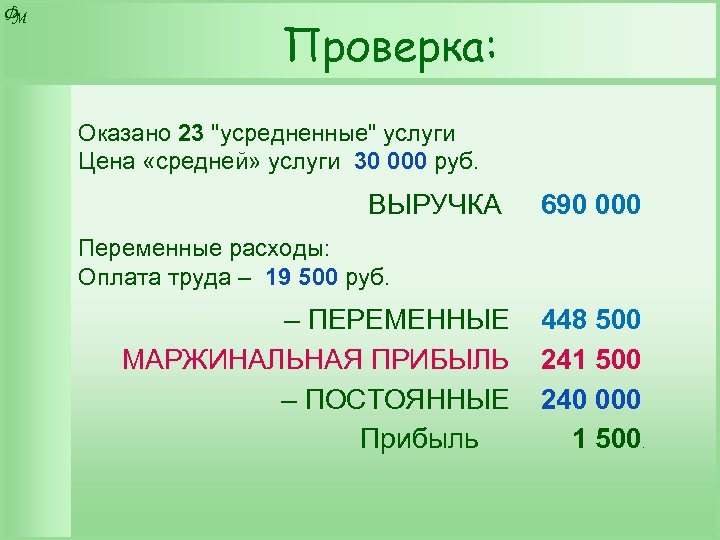 ФМ

Проверка:

Оказано 23 "усредненные" услуги
Цена «средней» услуги 30 000 руб.

ВЫРУЧКА 690 000

Переменные расходы:
Оплата труда – 19 500 руб.

– ПЕРЕМЕННЫЕ 448 500
МАРЖИНАЛЬНАЯ ПРИБЫЛЬ 241 500
– ПОСТОЯННЫЕ 240 000
Прибыль 1 500.